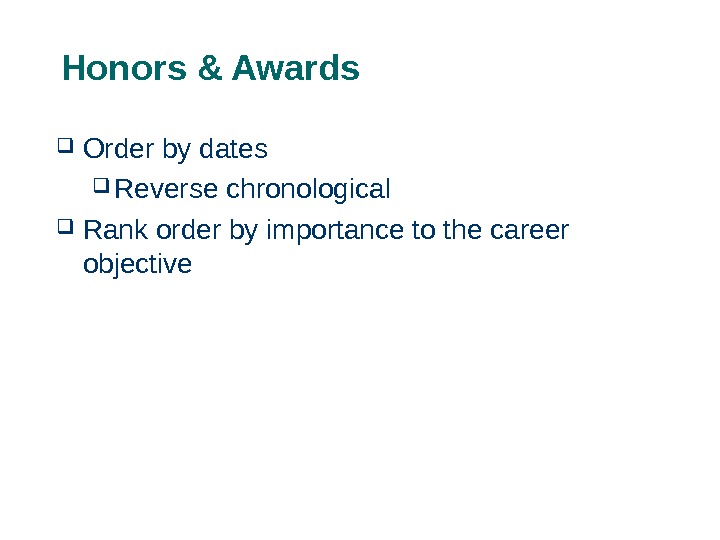 Honors & Awards

❑ Order by dates

❑ Reverse chronological

❑ Rank order by importance to the career objective